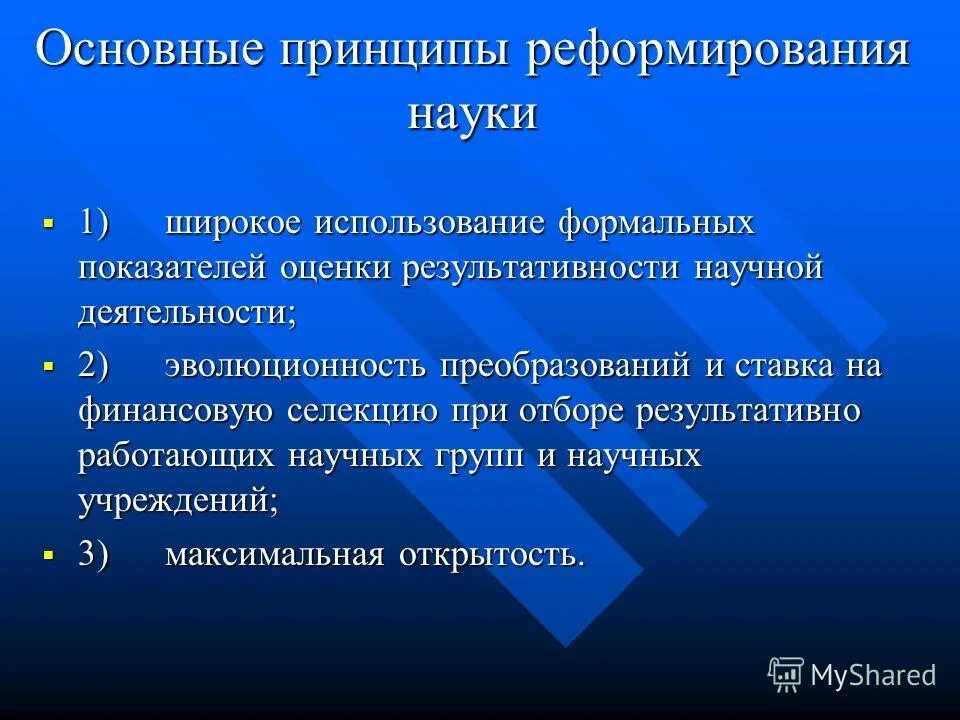 Основные принципы реформирования науки

1) широкое использование формальных показателей оценки результативности научной деятельности;

2) эволюционность преобразований и ставка на финансовую селекцию при отборе результативно работающих научных групп и научных учреждений;

3) максимальная открытость.

MyShared